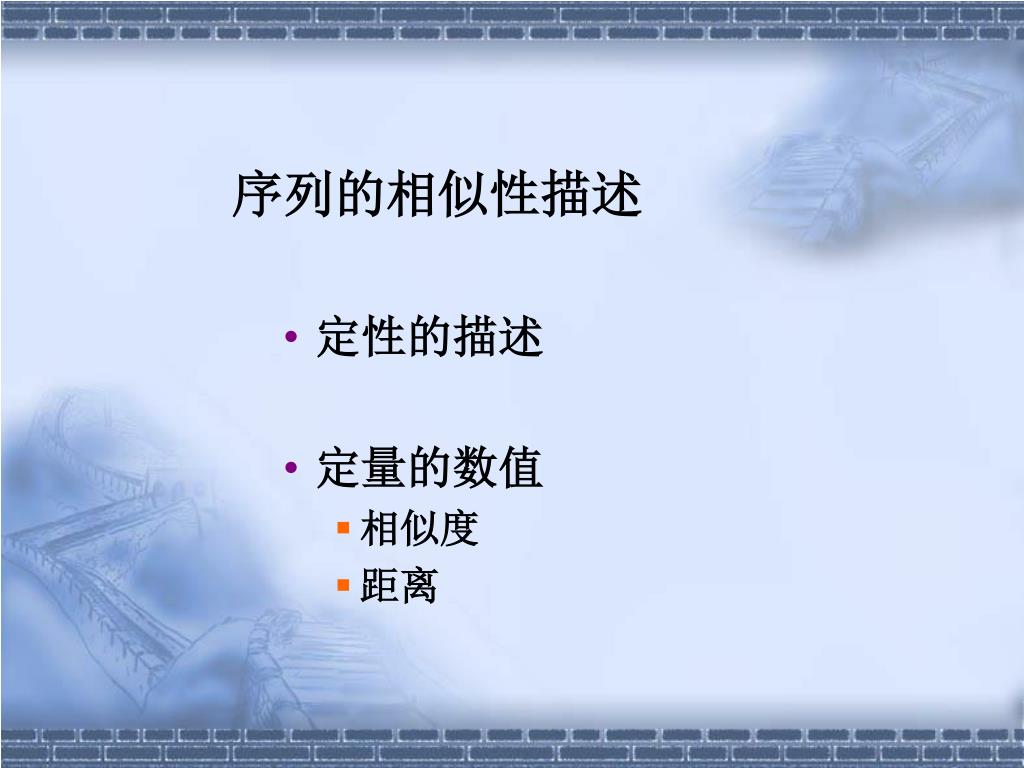 序列的相似性描述

• 定性的描述

• 定量的数值
  ▪ 相似度
  ▪ 距离